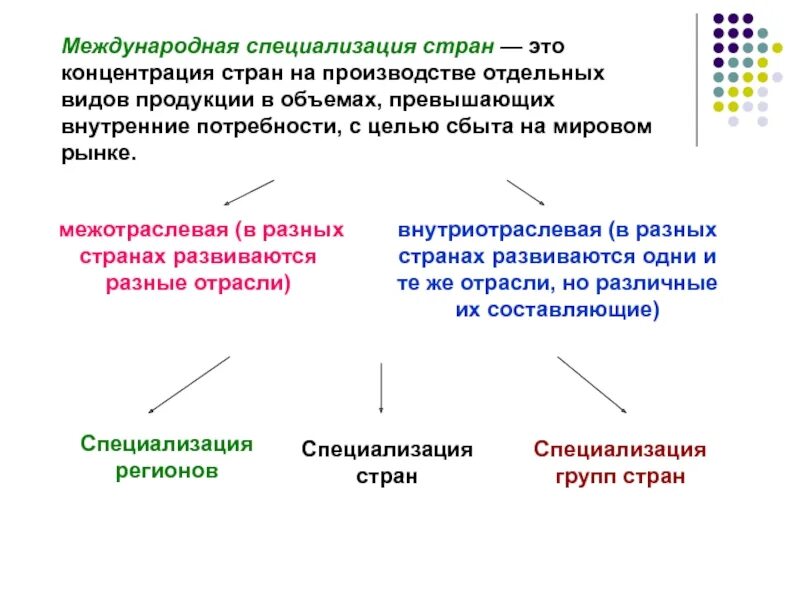 Международная специализация стран — это концентрация стран на производстве отдельных видов продукции в объемах, превышающих внутренние потребности, с целью сбыта на мировом рынке.

межотраслевая (в разных странах развиваются разные отрасли)

внутриотраслевая (в разных странах развиваются одни и те же отрасли, но различные их составляющие)

Специализация регионов

Специализация стран

Специализация групп стран